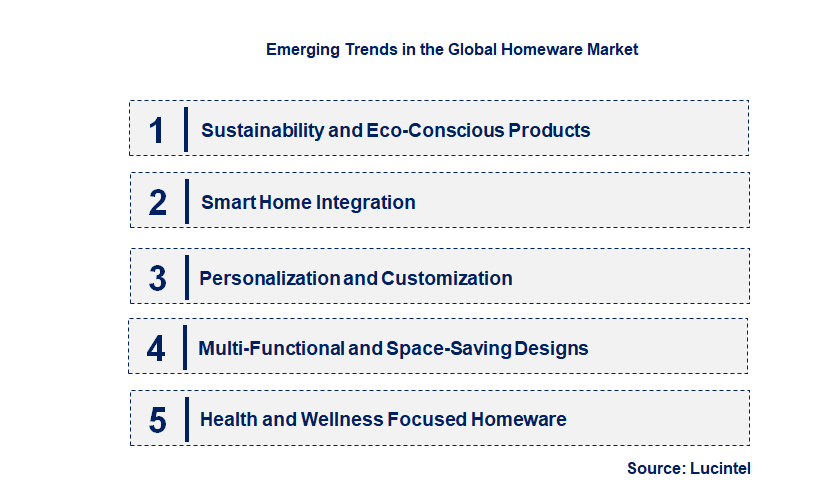 Emerging Trends in the Global Homeware Market

1 Sustainability and Eco-Conscious Products

2 Smart Home Integration

3 Personalization and Customization

4 Multi-Functional and Space-Saving Designs

5 Health and Wellness Focused Homeware

Source: Lucintel